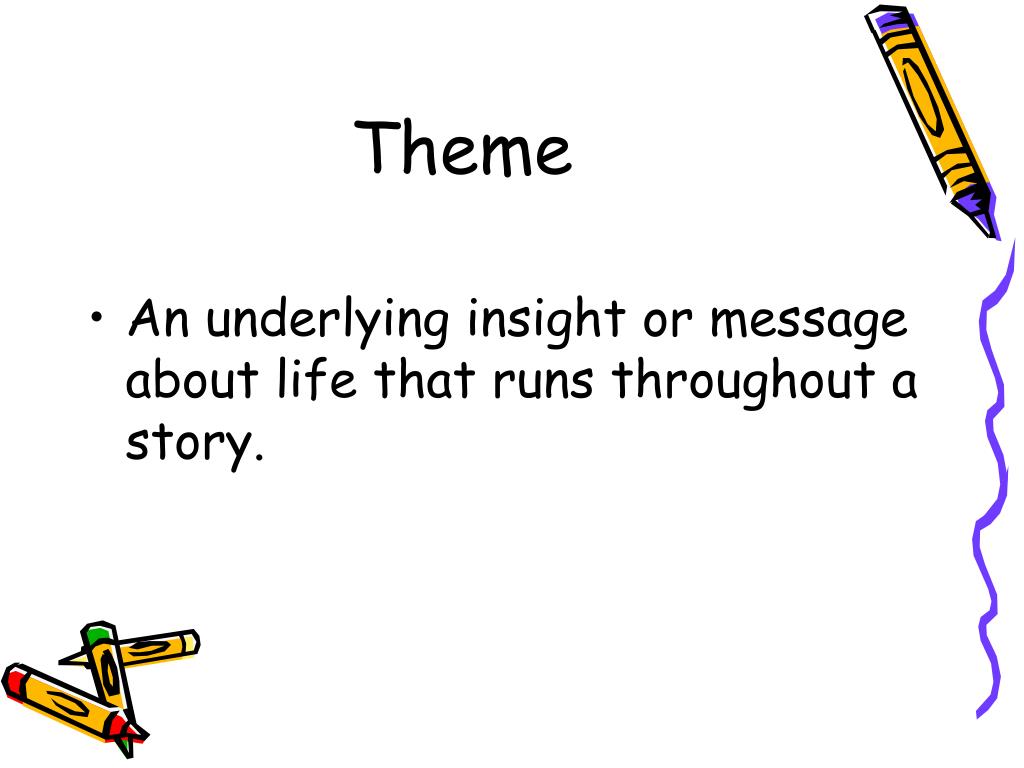 Theme

• An underlying insight or message about life that runs throughout a story.